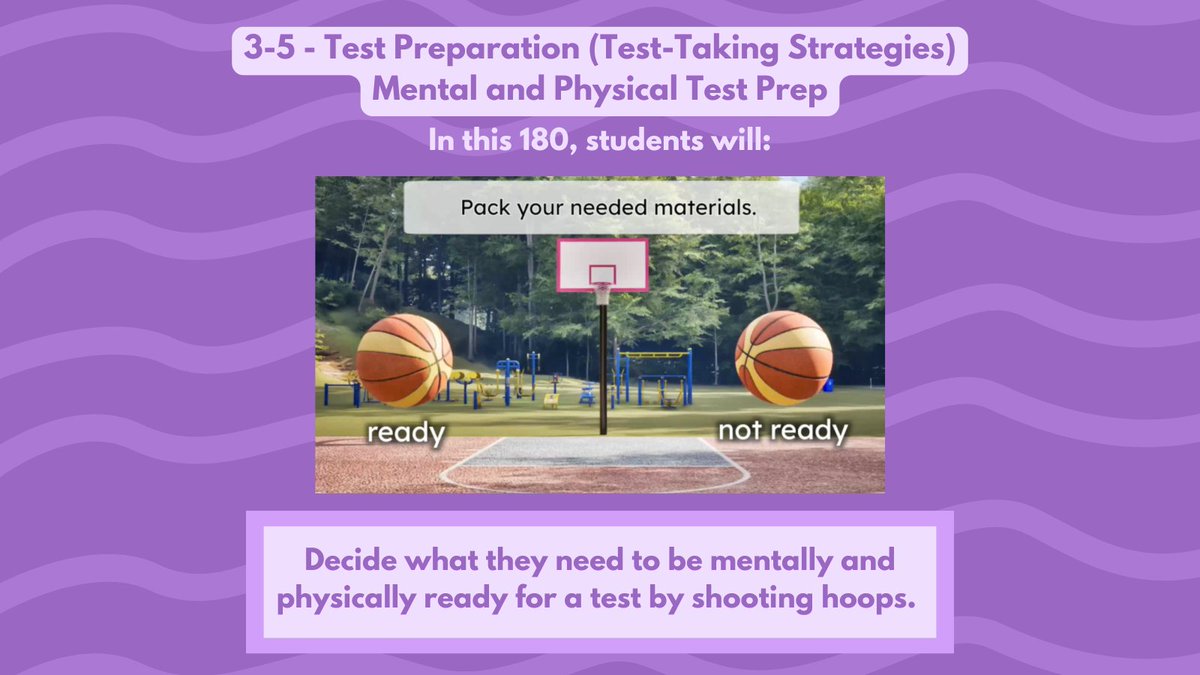 3-5 - Test Preparation (Test-Taking Strategies)
Mental and Physical Test Prep

In this 180, students will:

Pack your needed materials.

ready

not ready

Decide what they need to be mentally and physically ready for a test by shooting hoops.